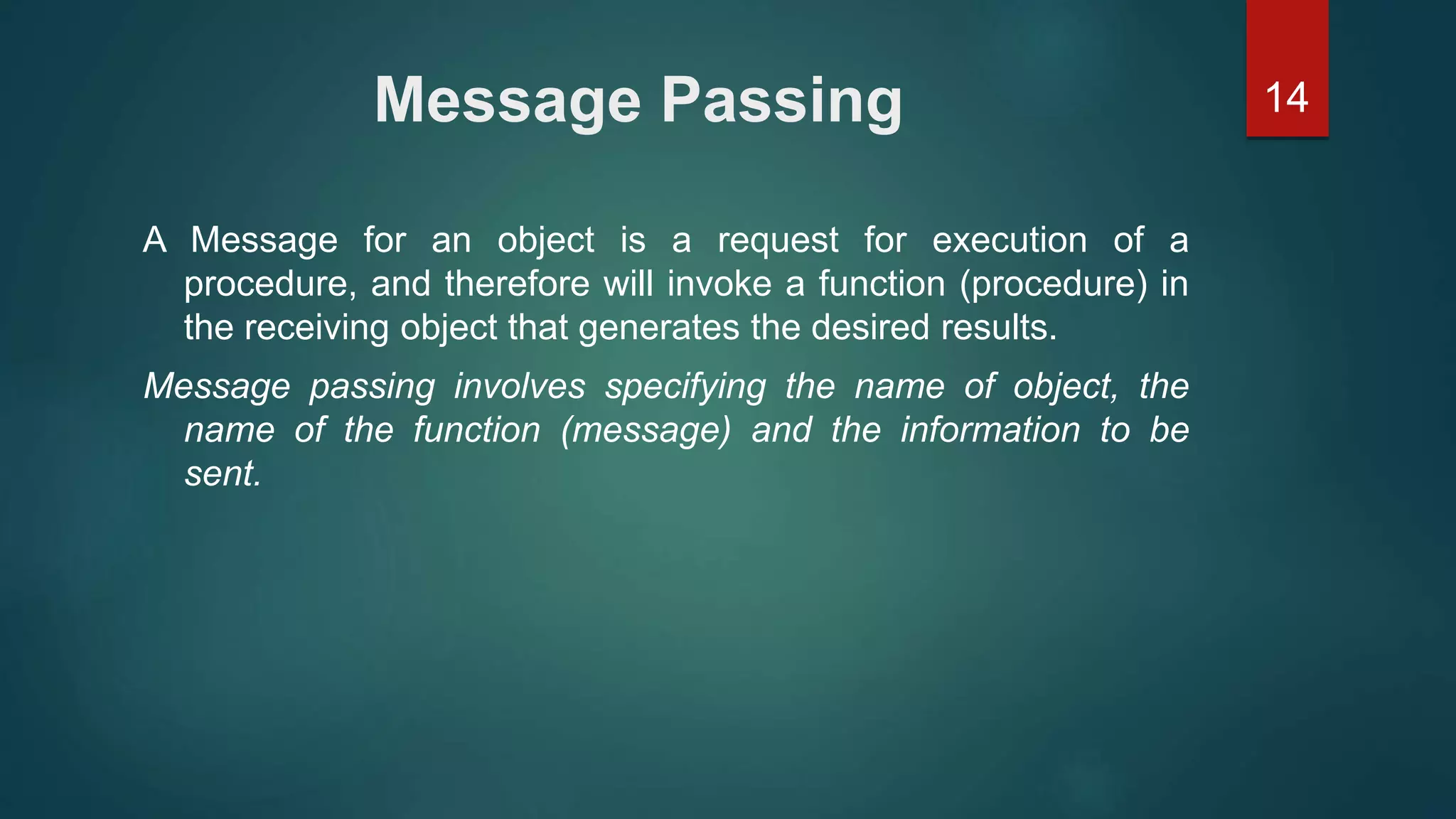 Message Passing

14

A Message for an object is a request for execution of a procedure, and therefore will invoke a function (procedure) in the receiving object that generates the desired results.

Message passing involves specifying the name of object, the name of the function (message) and the information to be sent.